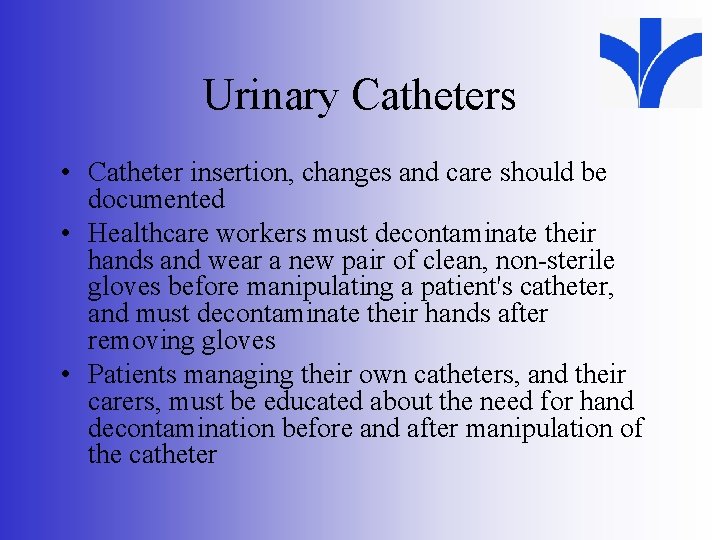 Urinary Catheters

• Catheter insertion, changes and care should be documented
• Healthcare workers must decontaminate their hands and wear a new pair of clean, non-sterile gloves before manipulating a patient's catheter, and must decontaminate their hands after removing gloves
• Patients managing their own catheters, and their carers, must be educated about the need for hand decontamination before and after manipulation of the catheter